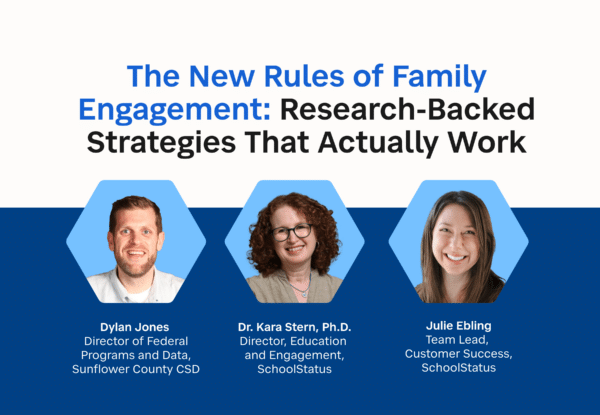 The New Rules of Family Engagement: Research-Backed Strategies That Actually Work

Dylan Jones
Director of Federal Programs and Data, Sunflower County CSD

Dr. Kara Stern, Ph.D.
Director, Education and Engagement, SchoolStatus

Julie Ebling
Team Lead, Customer Success, SchoolStatus